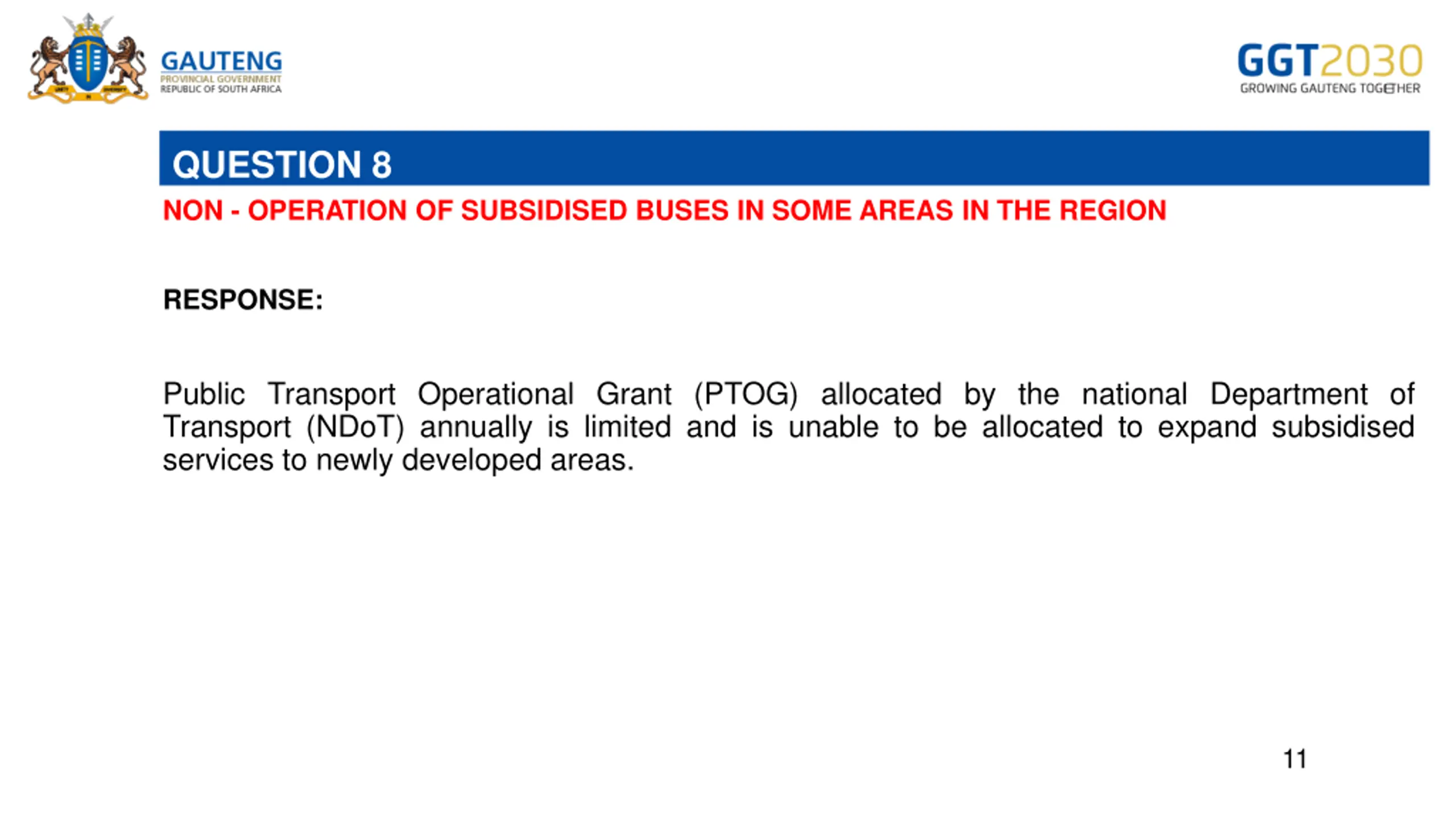 GAUTENG
PROVINCIAL GOVERNMENT
REPUBLIC OF SOUTH AFRICA

GGT2030
GROWING GAUTENG TOGETHER

QUESTION 8

NON - OPERATION OF SUBSIDISED BUSES IN SOME AREAS IN THE REGION

RESPONSE:

Public Transport Operational Grant (PTOG) allocated by the national Department of Transport (NDoT) annually is limited and is unable to be allocated to expand subsidised services to newly developed areas.

11